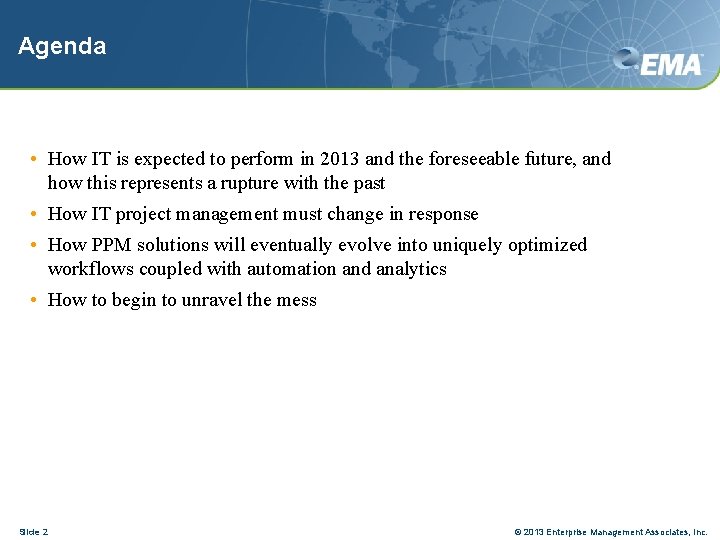 Agenda

EMA

• How IT is expected to perform in 2013 and the foreseeable future, and how this represents a rupture with the past

• How IT project management must change in response

• How PPM solutions will eventually evolve into uniquely optimized workflows coupled with automation and analytics

• How to begin to unravel the mess

Slide 2

© 2013 Enterprise Management Associates, Inc.